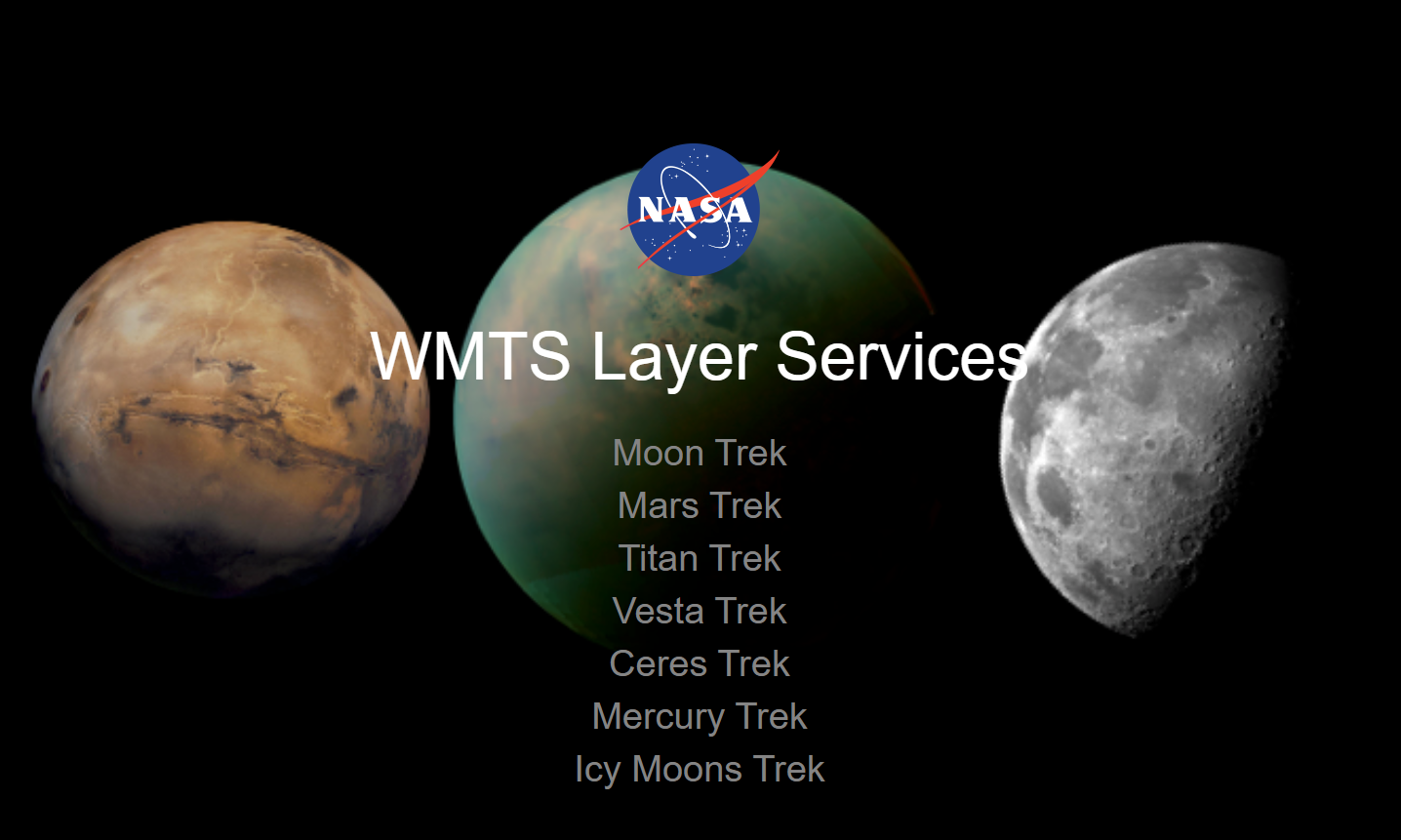 NASA

WMTS Layer Services

Moon Trek
Mars Trek
Titan Trek
Vesta Trek
Ceres Trek
Mercury Trek
Icy Moons Trek